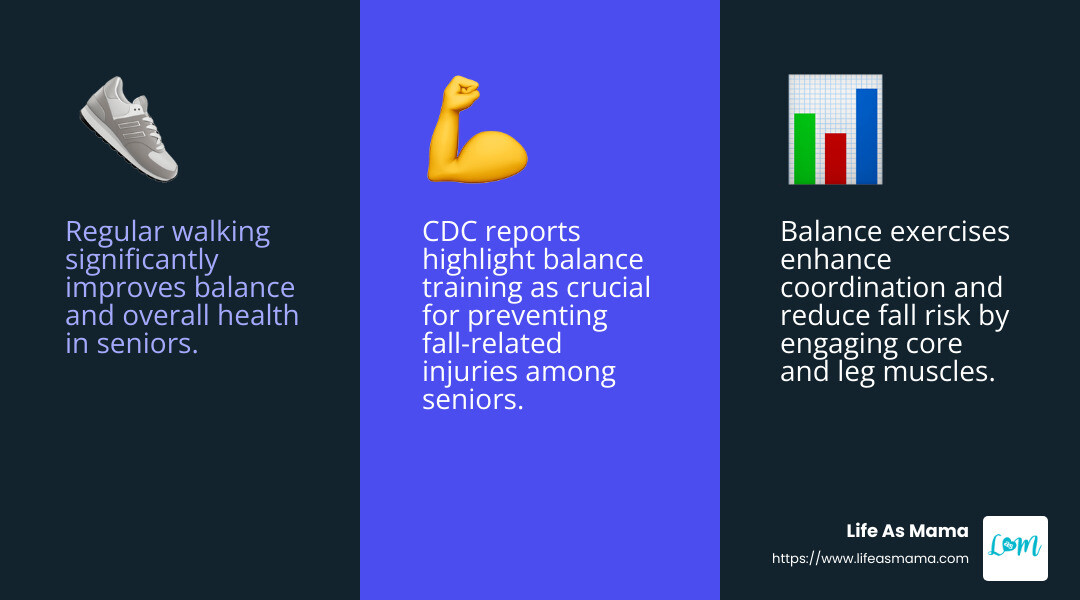 Regular walking significantly improves balance and overall health in seniors.

CDC reports highlight balance training as crucial for preventing fall-related injuries among seniors.

Balance exercises enhance coordination and reduce fall risk by engaging core and leg muscles.

Life As Mama
https://www.lifeasmama.com
LaM